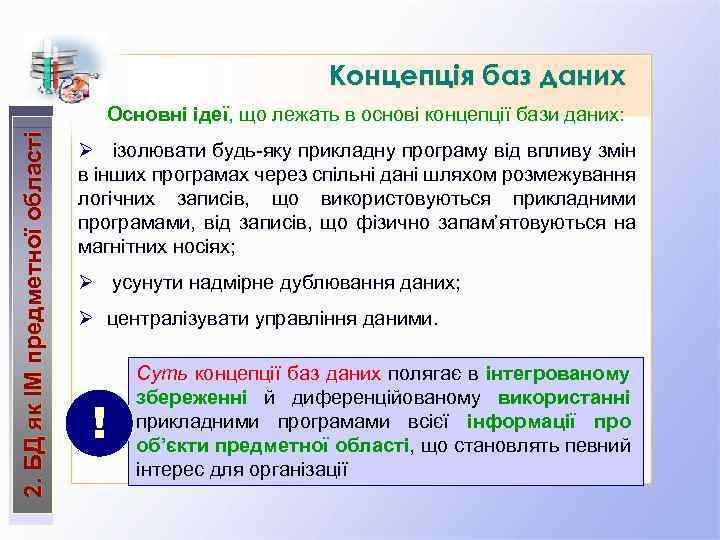 2. БД як ІМ предметної області

Концепція баз даних

Основні ідеї, що лежать в основі концепції бази даних:

➢ ізолювати будь-яку прикладну програму від впливу змін в інших програмах через спільні дані шляхом розмежування логічних записів, що використовуються прикладними програмами, від записів, що фізично запам'ятовуються на магнітних носіях;

➢ усунути надмірне дублювання даних;

➢ централізувати управління даними.

!

Суть концепції баз даних полягає в інтегрованому збереженні й диференційованому використанні прикладними програмами всієї інформації про об'єкти предметної області, що становлять певний інтерес для організації